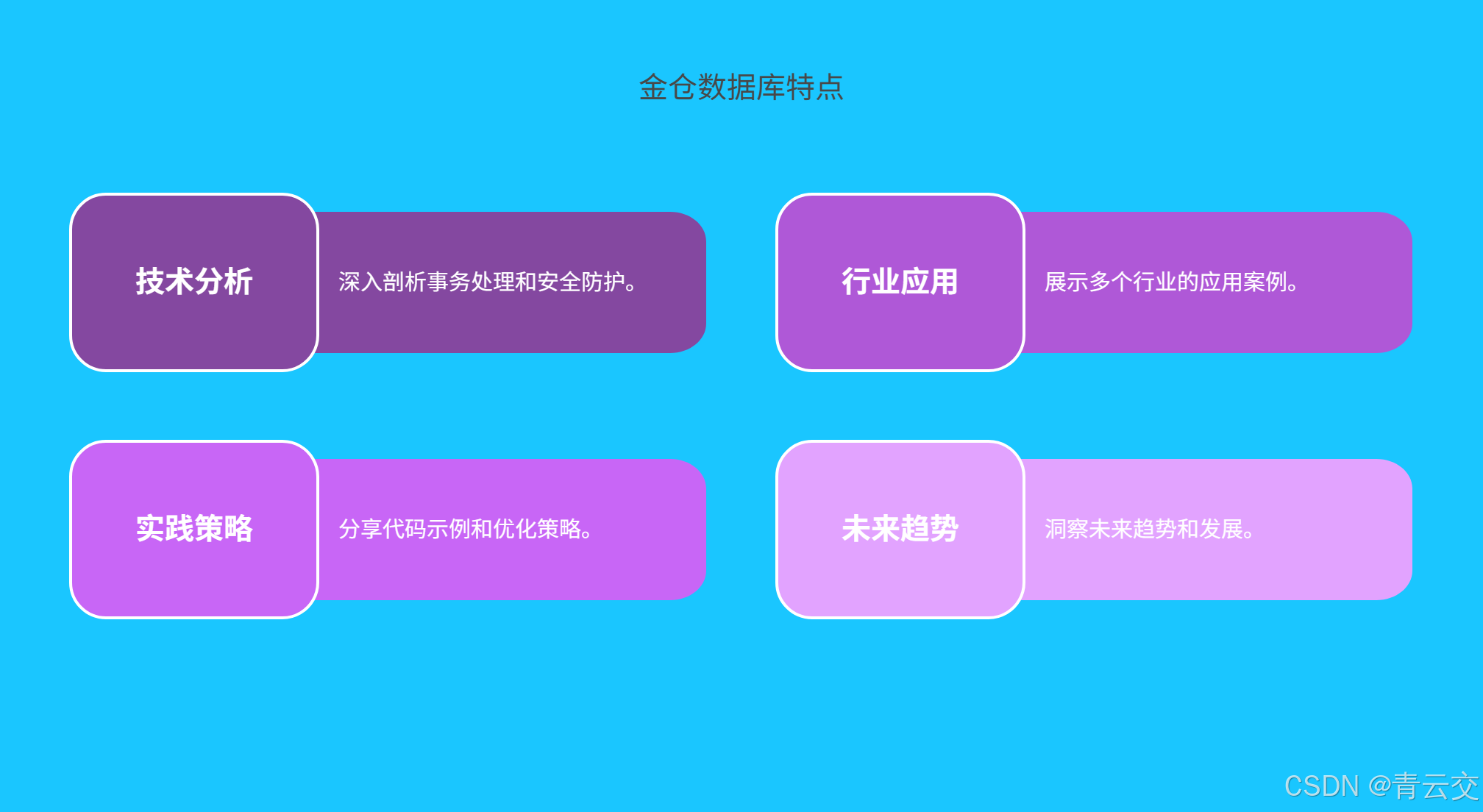 金仓数据库特点

技术分析

深入剖析事务处理和安全防护。

行业应用

展示多个行业的应用案例。

实践策略

分享代码示例和优化策略。

未来趋势

洞察未来趋势和发展。

CSDN @青云交